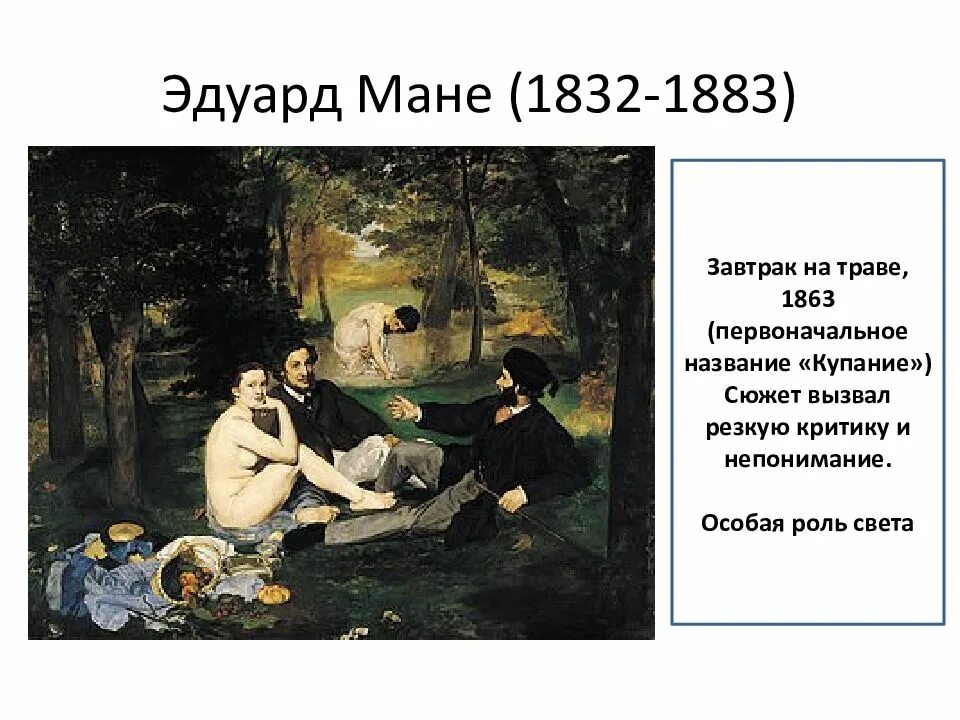 Эдуард Мане (1832-1883)

Завтрак на траве, 1863 (первоначальное название «Купание») Сюжет вызвал резкую критику и непонимание.

Особая роль света